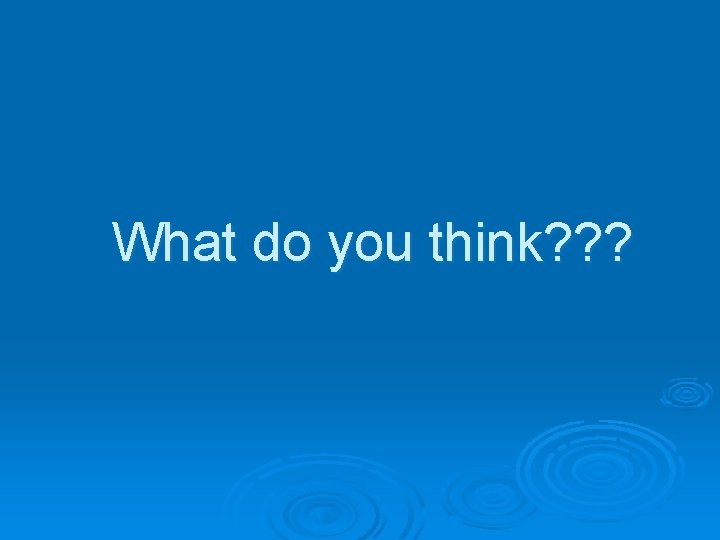 What do you think???